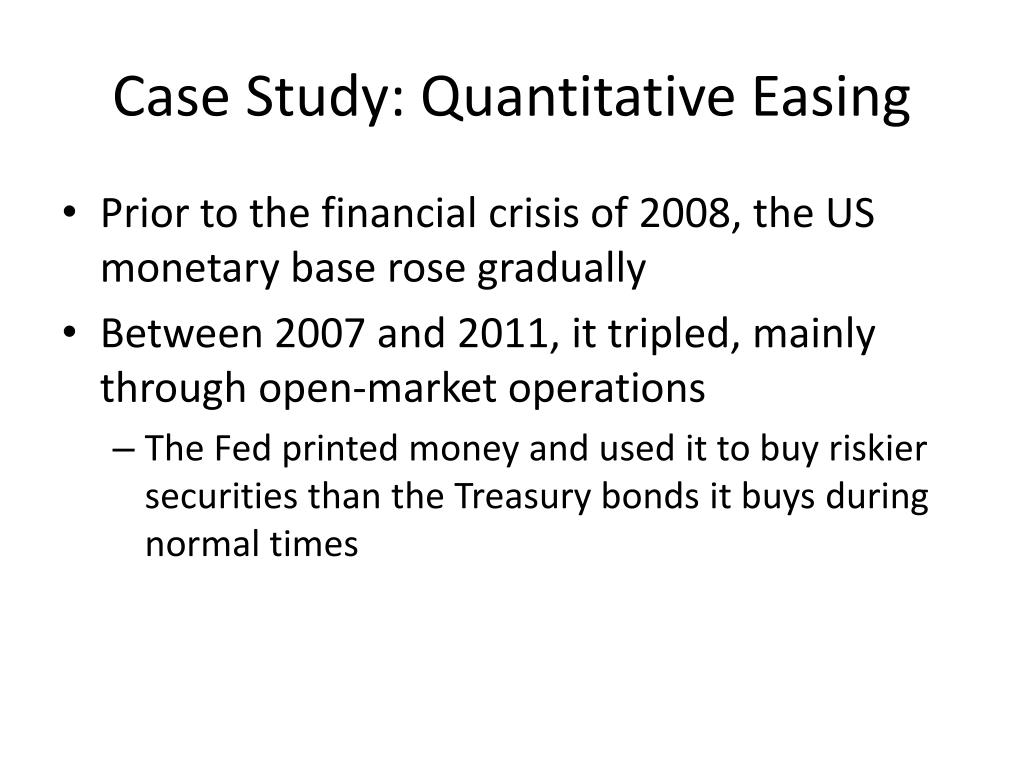 Case Study: Quantitative Easing

• Prior to the financial crisis of 2008, the US monetary base rose gradually

• Between 2007 and 2011, it tripled, mainly through open-market operations

– The Fed printed money and used it to buy riskier securities than the Treasury bonds it buys during normal times